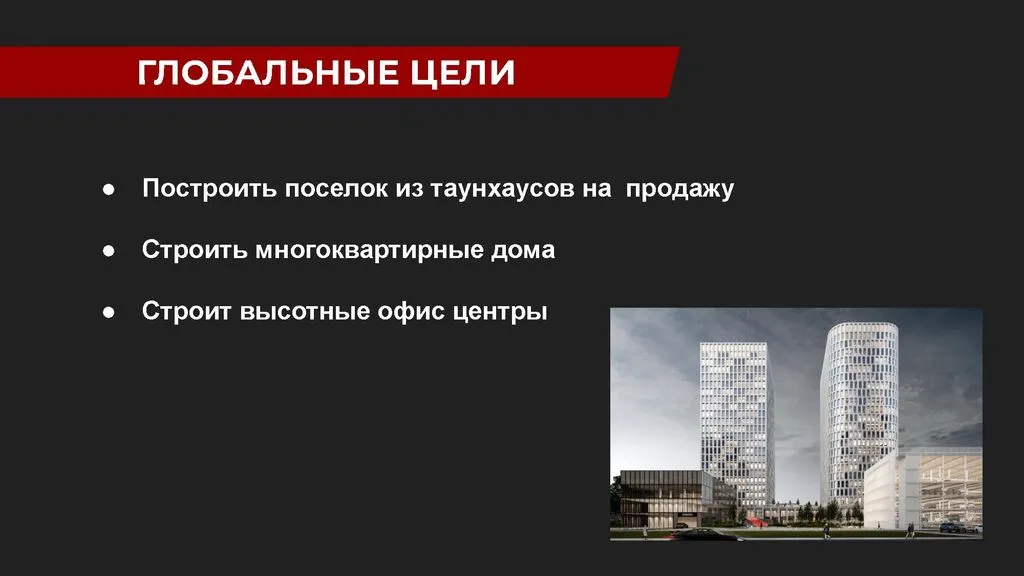 ГЛОБАЛЬНЫЕ ЦЕЛИ

● Построить поселок из таунхаусов на  продажу

● Строить многоквартирные дома

● Строит высотные офис центры